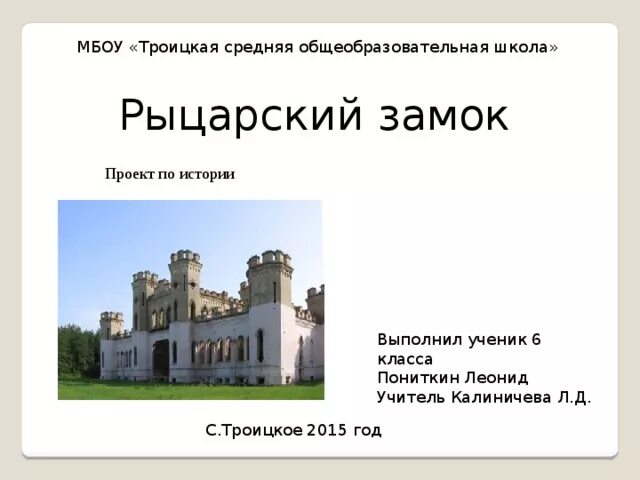 МБОУ «Троицкая средняя общеобразовательная школа»

Рыцарский замок

Проект по истории

Выполнил ученик 6 класса
Пониткин Леонид
Учитель Калиничева Л.Д.

С.Троицкое 2015 год